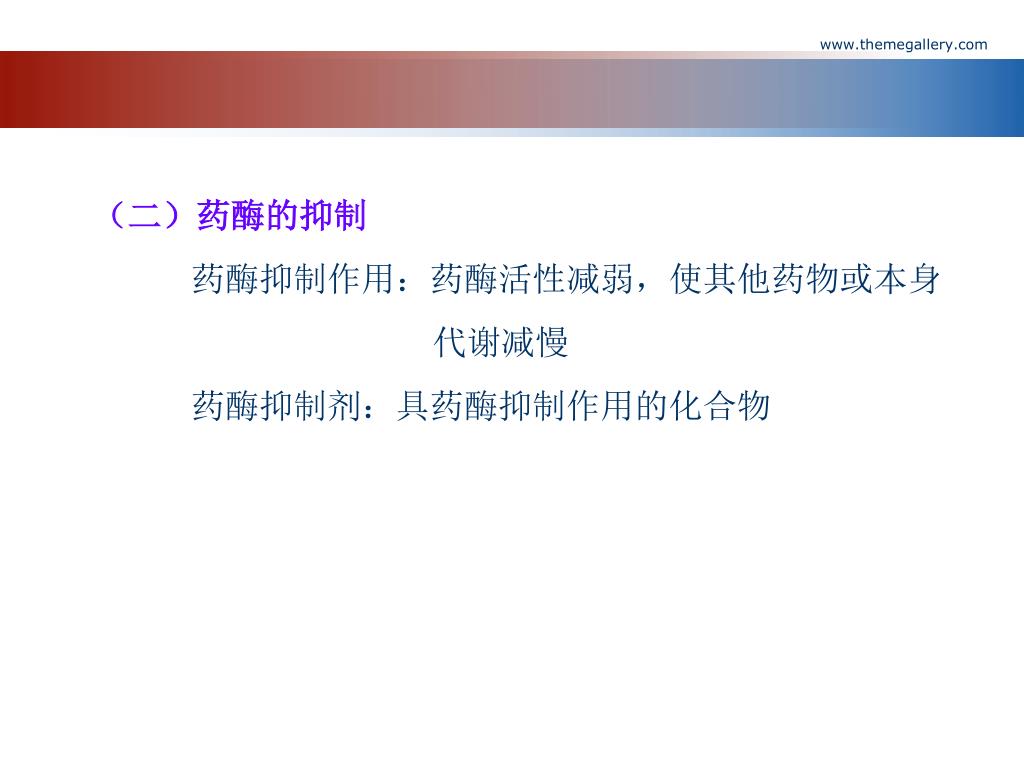 www.themegallery.com

（二）药酶的抑制

药酶抑制作用：药酶活性减弱，使其他药物或本身代谢减慢

药酶抑制剂：具药酶抑制作用的化合物